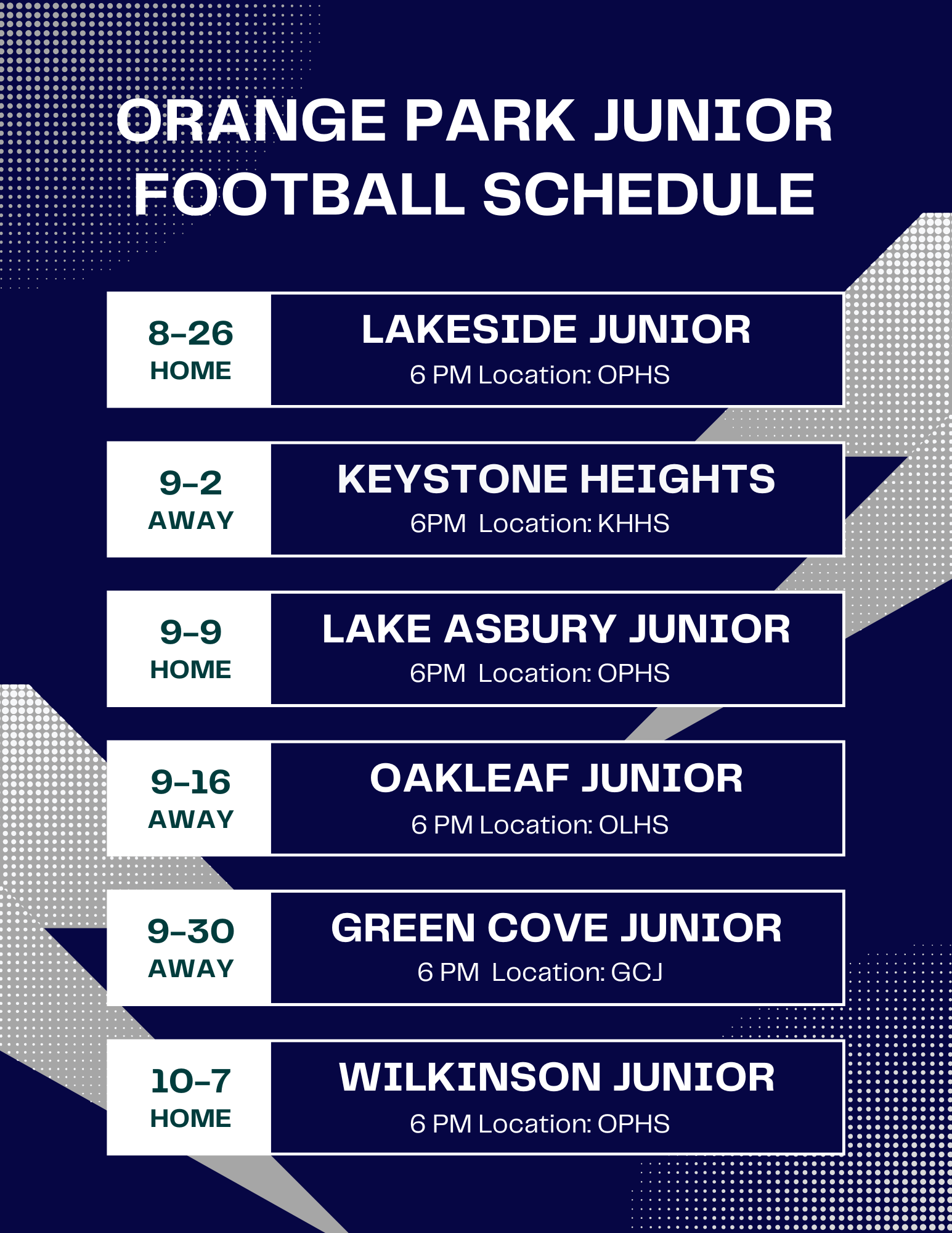 ORANGE PARK JUNIOR FOOTBALL SCHEDULE

8-26
HOME

LAKESIDE JUNIOR
6 PM Location: OPHS

9-2
AWAY

KEYSTONE HEIGHTS
6PM Location: KHHS

9-9
HOME

LAKE ASBURY JUNIOR
6PM Location: OPHS

9-16
AWAY

OAKLEAF JUNIOR
6 PM Location: OLHS

9-30
AWAY

GREEN COVE JUNIOR
6 PM Location: GCJ

10-7
HOME

WILKINSON JUNIOR
6 PM Location: OPHS